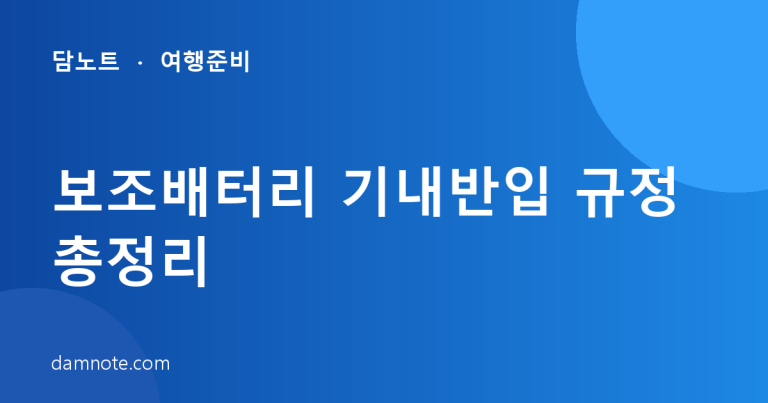 담노트 · 여행준비

보조배터리 기내반입 규정 총정리

damnote.com